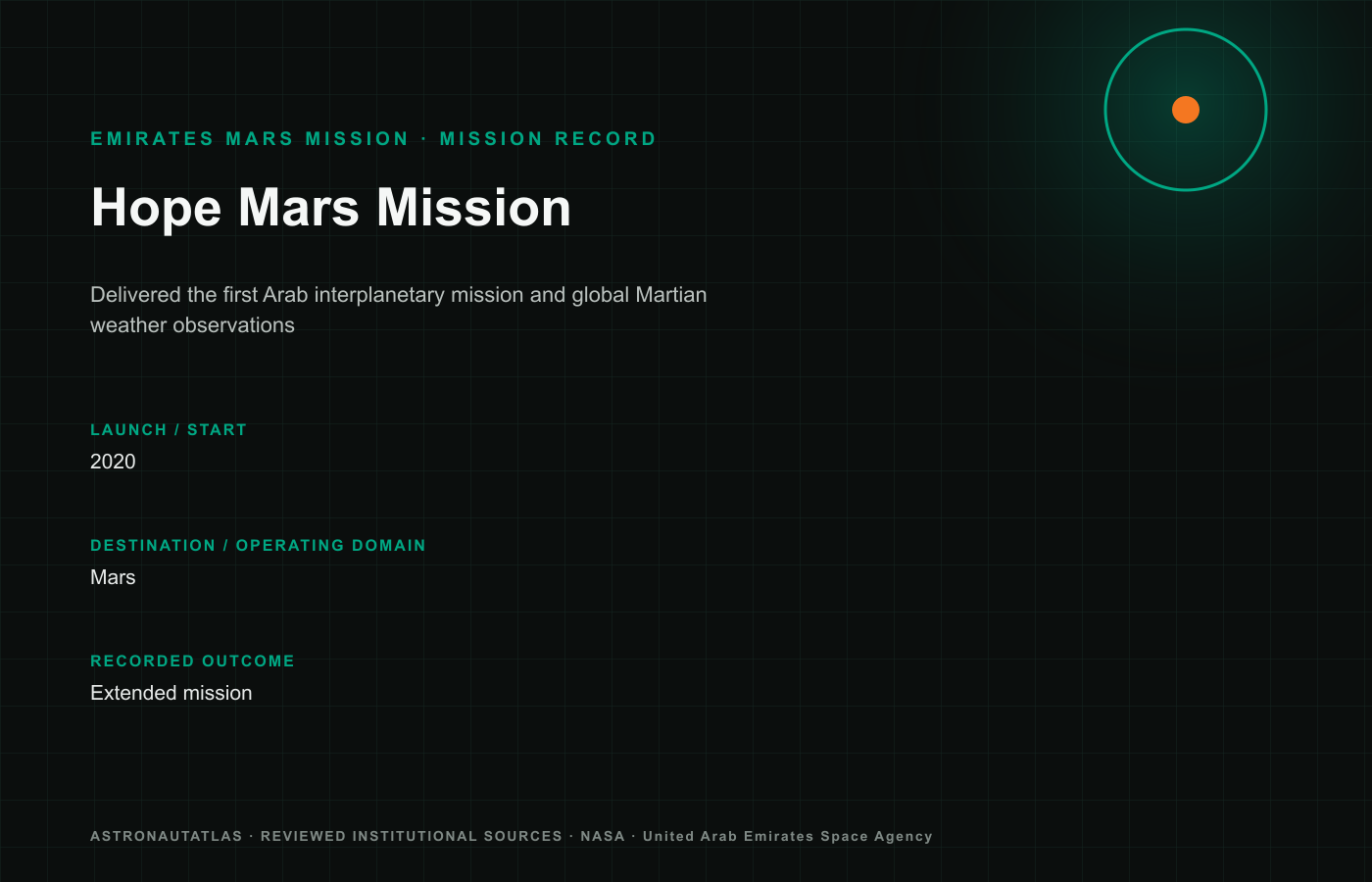 EMIRATES MARS MISSION · MISSION RECORD

Hope Mars Mission

Delivered the first Arab interplanetary mission and global Martian weather observations

LAUNCH / START

2020

DESTINATION / OPERATING DOMAIN

Mars

RECORDED OUTCOME

Extended mission

ASTRONAUTATLAS · REVIEWED INSTITUTIONAL SOURCES · NASA · United Arab Emirates Space Agency